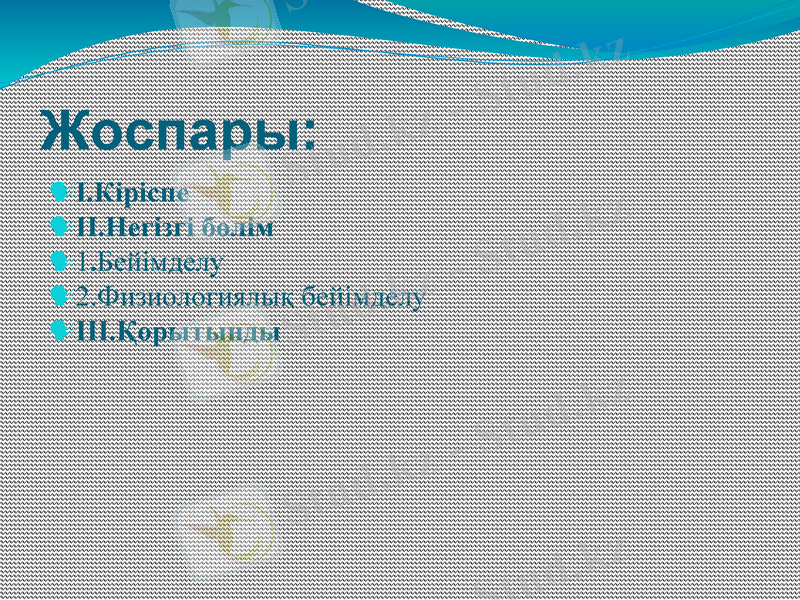 Жоспары:

I.Кіріспе
II.Негізгі бөлім
1.Бейімделу
2.Физиологиялық бейімделу
III.Қорытынды